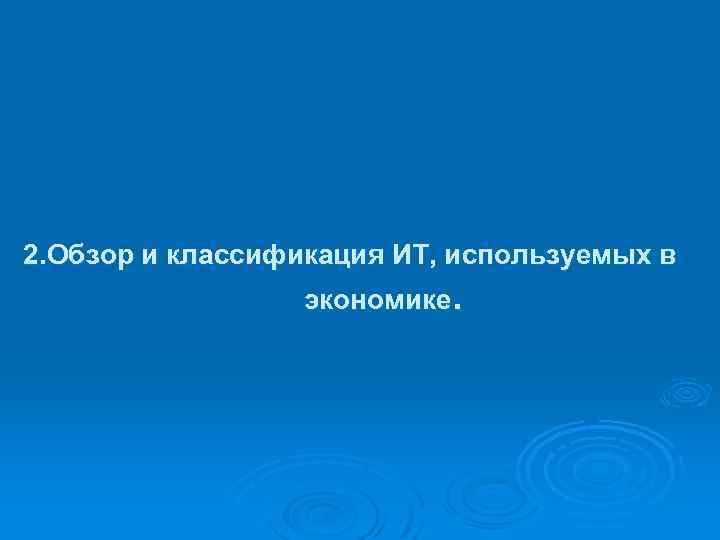 2.Обзор и классификация ИТ, используемых в экономике.